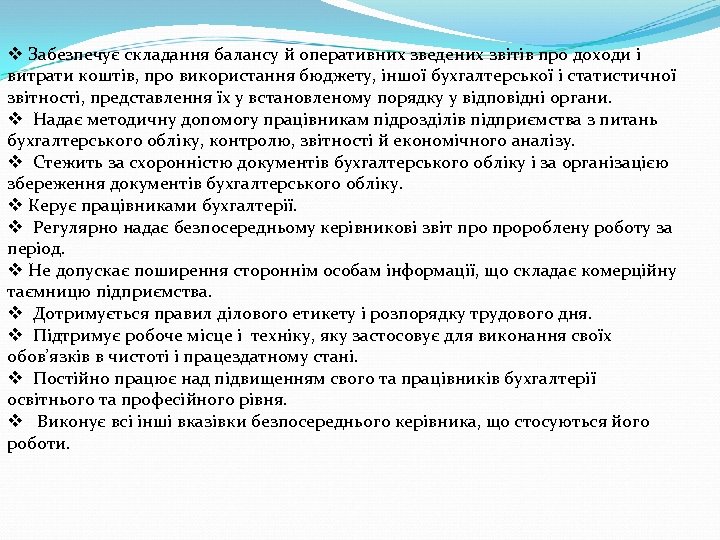 ❖ Забезпечує складання балансу й оперативних зведених звітів про доходи і витрати коштів, про використання бюджету, іншої бухгалтерської і статистичної звітності, представлення їх у встановленому порядку у відповідні органи.
❖ Надає методичну допомогу працівникам підрозділів підприємства з питань бухгалтерського обліку, контролю, звітності й економічного аналізу.
❖ Стежить за схоронністю документів бухгалтерського обліку і за організацією збереження документів бухгалтерського обліку.
❖ Керує працівниками бухгалтерії.
❖ Регулярно надає безпосередньому керівникові звіт про пророблену роботу за період.
❖ Не допускає поширення стороннім особам інформації, що складає комерційну таємницю підприємства.
❖ Дотримується правил ділового етикету і розпорядку трудового дня.
❖ Підтримує робоче місце і техніку, яку застосовує для виконання своїх обов'язків в чистоті і працездатному стані.
❖ Постійно працює над підвищенням свого та працівників бухгалтерії освітнього та професійного рівня.
❖ Виконує всі інші вказівки безпосереднього керівника, що стосуються його роботи.